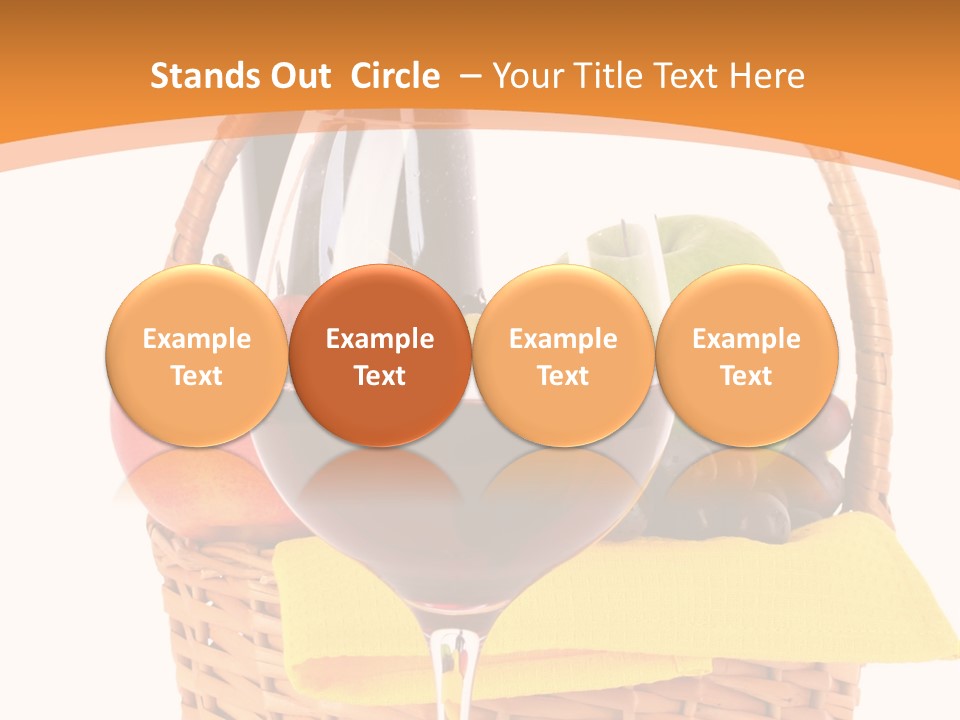 Stands Out Circle – Your Title Text Here

Example Text

Example Text

Example Text

Example Text